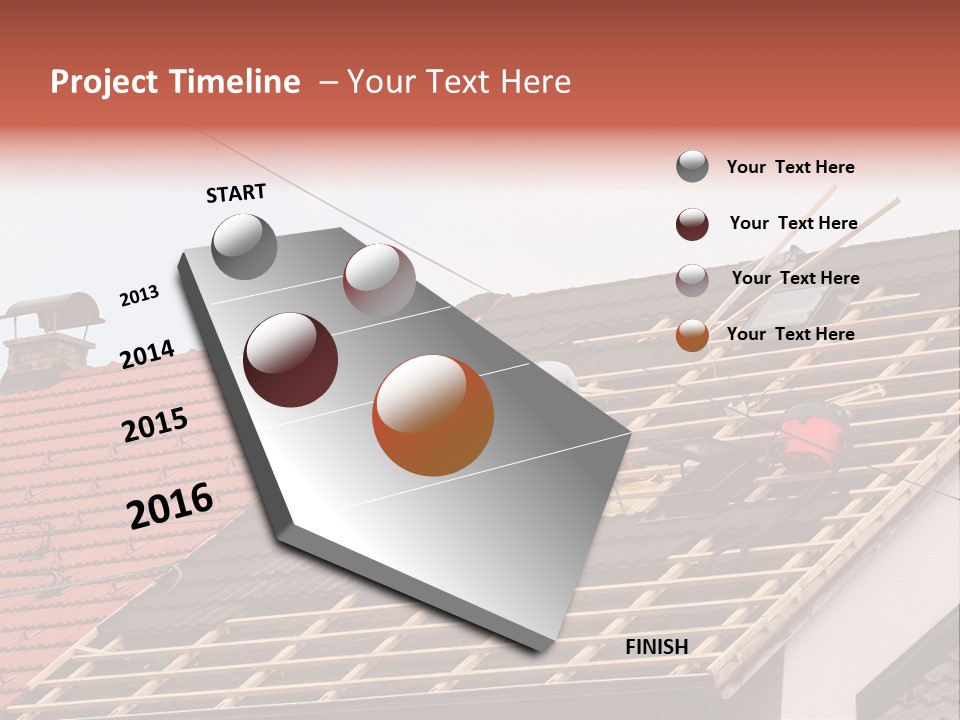 Project Timeline – Your Text Here

START

2013

2014

2015

2016

FINISH

Your Text Here

Your Text Here

Your Text Here

Your Text Here